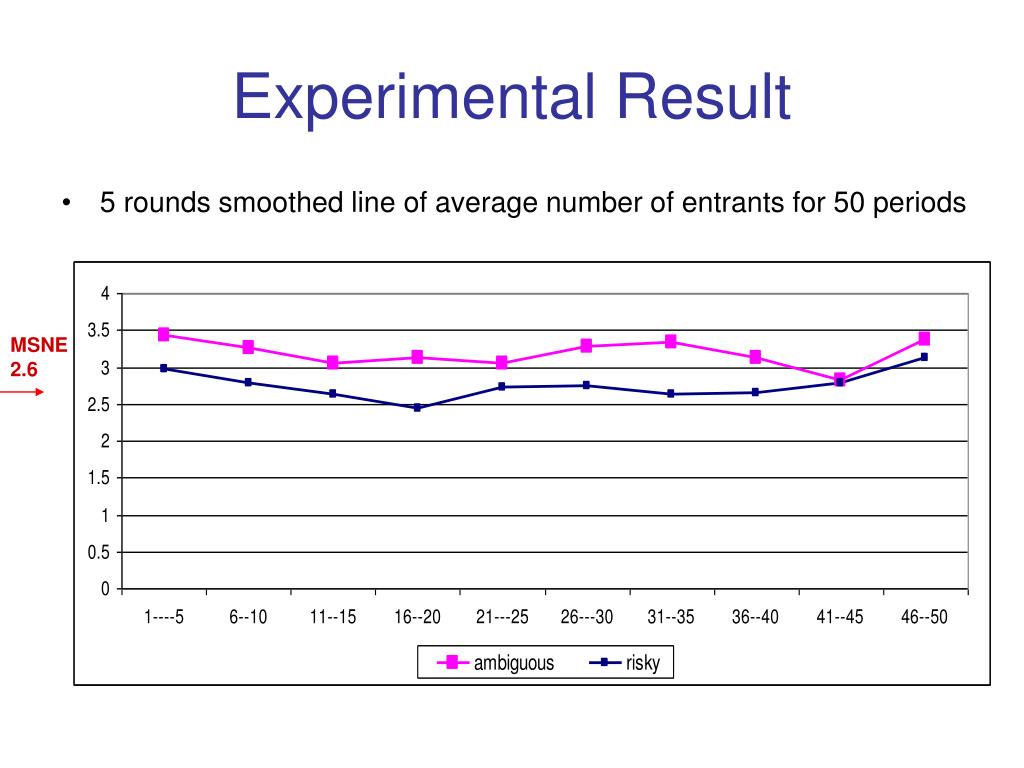 Experimental Result

• 5 rounds smoothed line of average number of entrants for 50 periods

MSNE
2.6

4
3.5
3
2.5
2
1.5
1
0.5
0

1----5 6--10 11--15 16--20 21---25 26---30 31--35 36--40 41--45 46--50

ambiguous risky